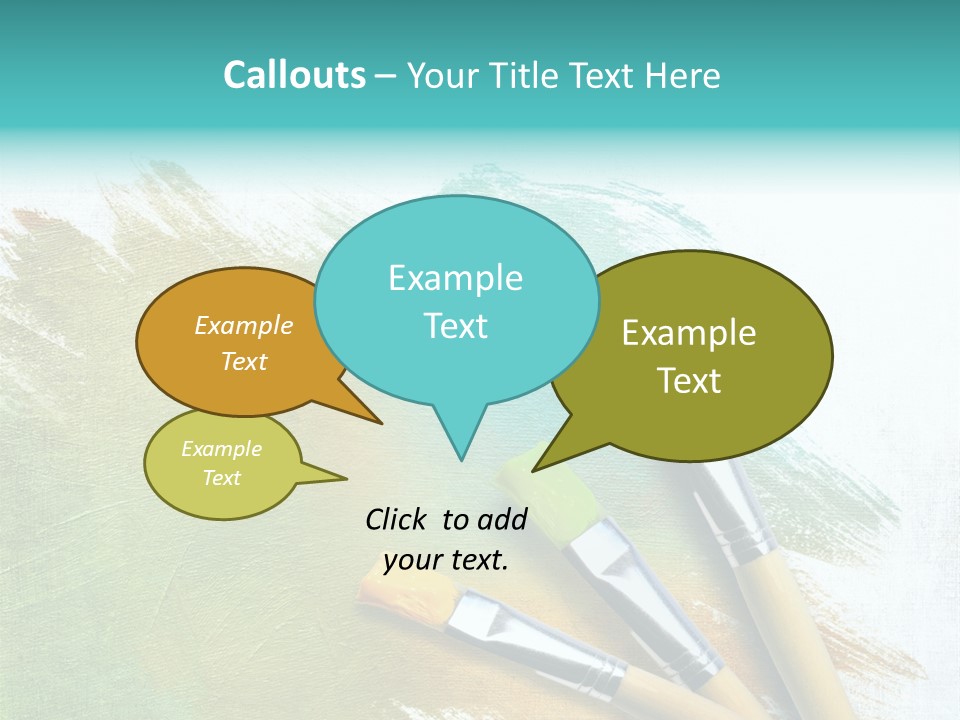 Callouts – Your Title Text Here

Example Text

Example Text

Example Text

Example Text

Click to add your text.